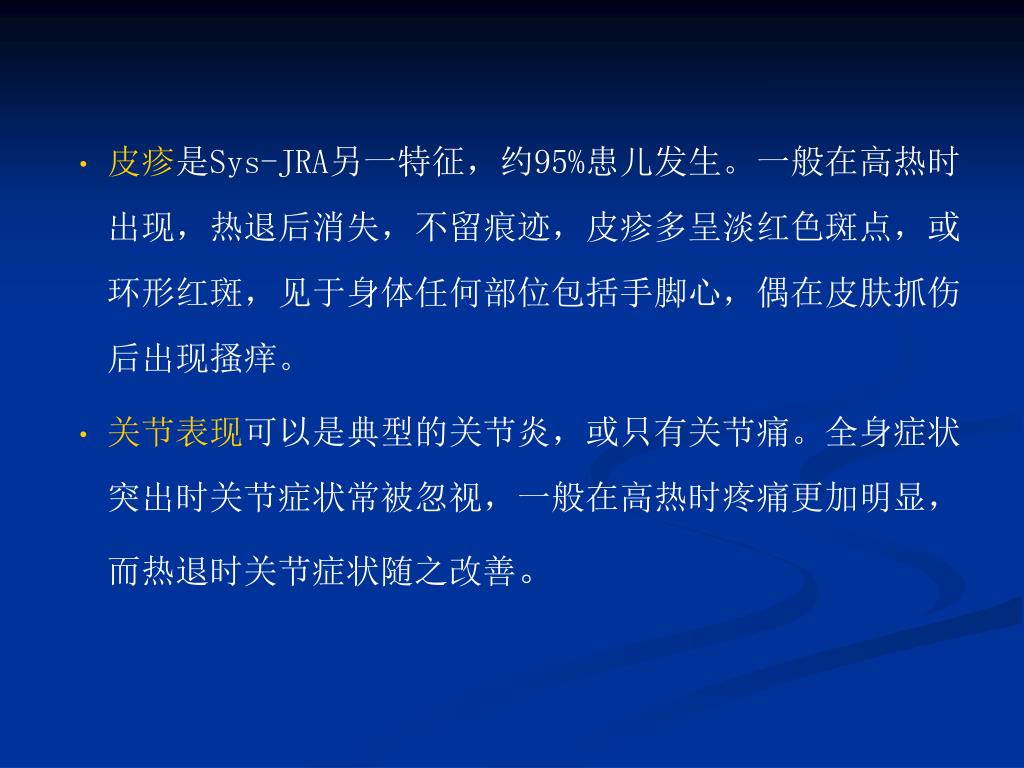 • 皮疹是Sys-JRA另一特征，约95%患儿发生。一般在高热时出现，热退后消失，不留痕迹，皮疹多呈淡红色斑点，或环形红斑，见于身体任何部位包括手脚心，偶在皮肤抓伤后出现搔痒。

• 关节表现可以是典型的关节炎，或只有关节痛。全身症状突出时关节症状常被忽视，一般在高热时疼痛更加明显，而热退时关节症状随之改善。